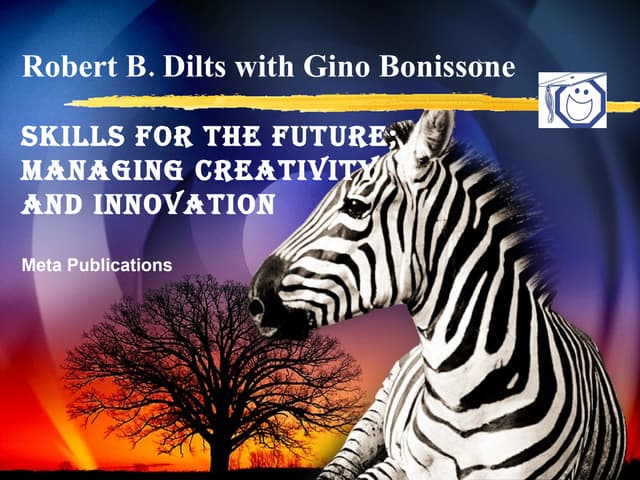 Robert B. Dilts with Gino Bonissone

SKILLS FOR THE FUTURE
MANAGING CREATIVITY
AND INNOVATION

Meta Publications